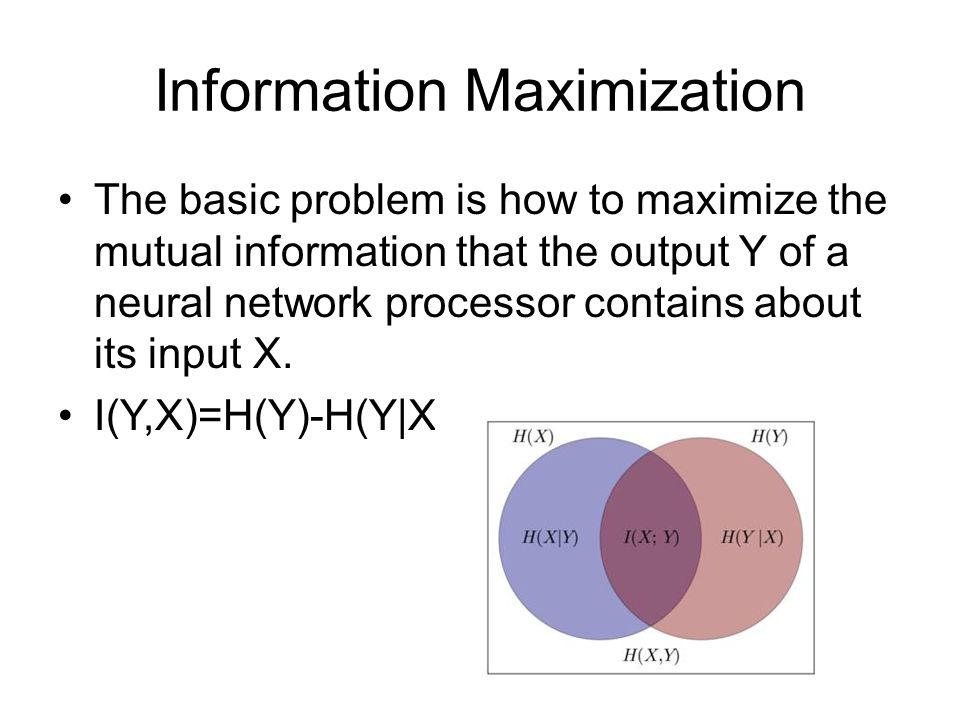 Information Maximization

• The basic problem is how to maximize the mutual information that the output Y of a neural network processor contains about its input X.

• I(Y,X)=H(Y)-H(Y|X

$H(X)$ $H(Y)$

$H(X|Y)$ $I(X;Y)$ $H(Y|X)$

$H(X,Y)$